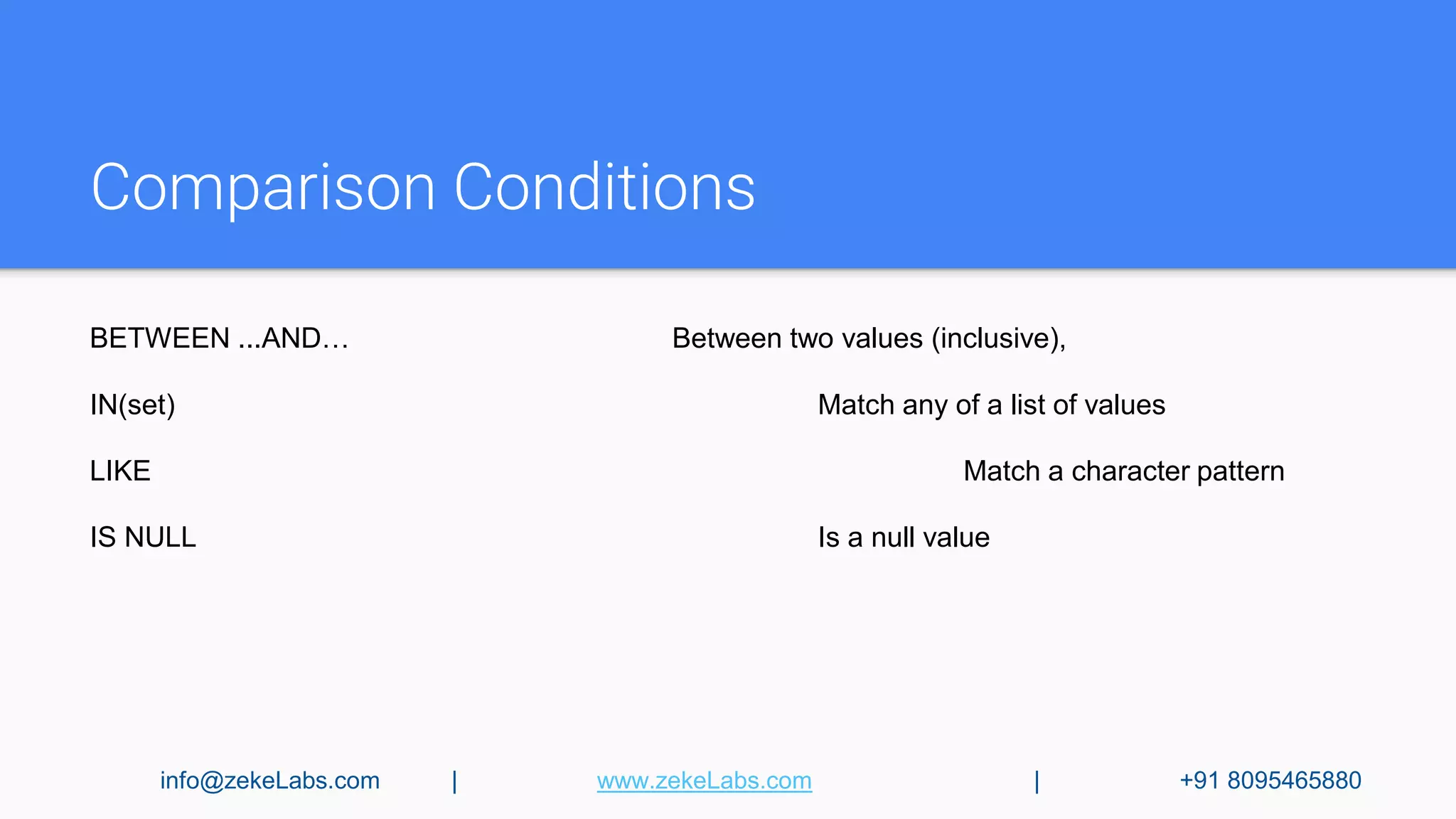 Comparison Conditions

BETWEEN ...AND... Between two values (inclusive),

IN(set) Match any of a list of values

LIKE Match a character pattern

IS NULL Is a null value

info@zekeLabs.com | www.zekeLabs.com | +91 8095465880